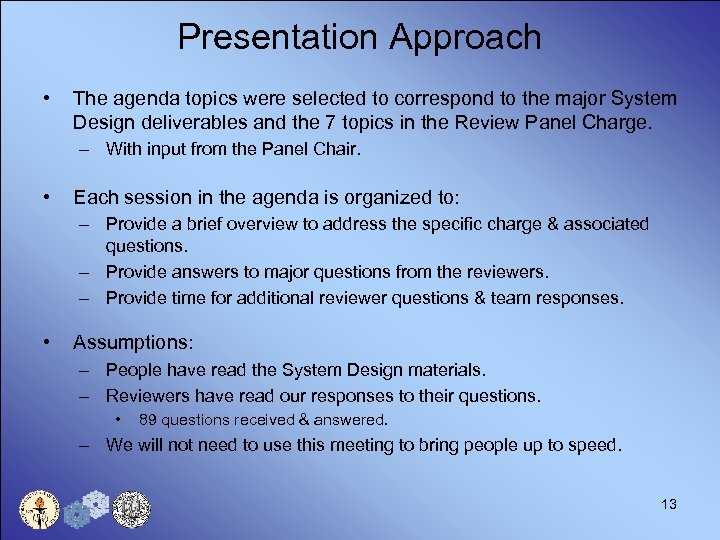 Presentation Approach

• The agenda topics were selected to correspond to the major System Design deliverables and the 7 topics in the Review Panel Charge.
– With input from the Panel Chair.

• Each session in the agenda is organized to:
– Provide a brief overview to address the specific charge & associated questions.
– Provide answers to major questions from the reviewers.
– Provide time for additional reviewer questions & team responses.

• Assumptions:
– People have read the System Design materials.
– Reviewers have read our responses to their questions.
• 89 questions received & answered.
– We will not need to use this meeting to bring people up to speed.

13